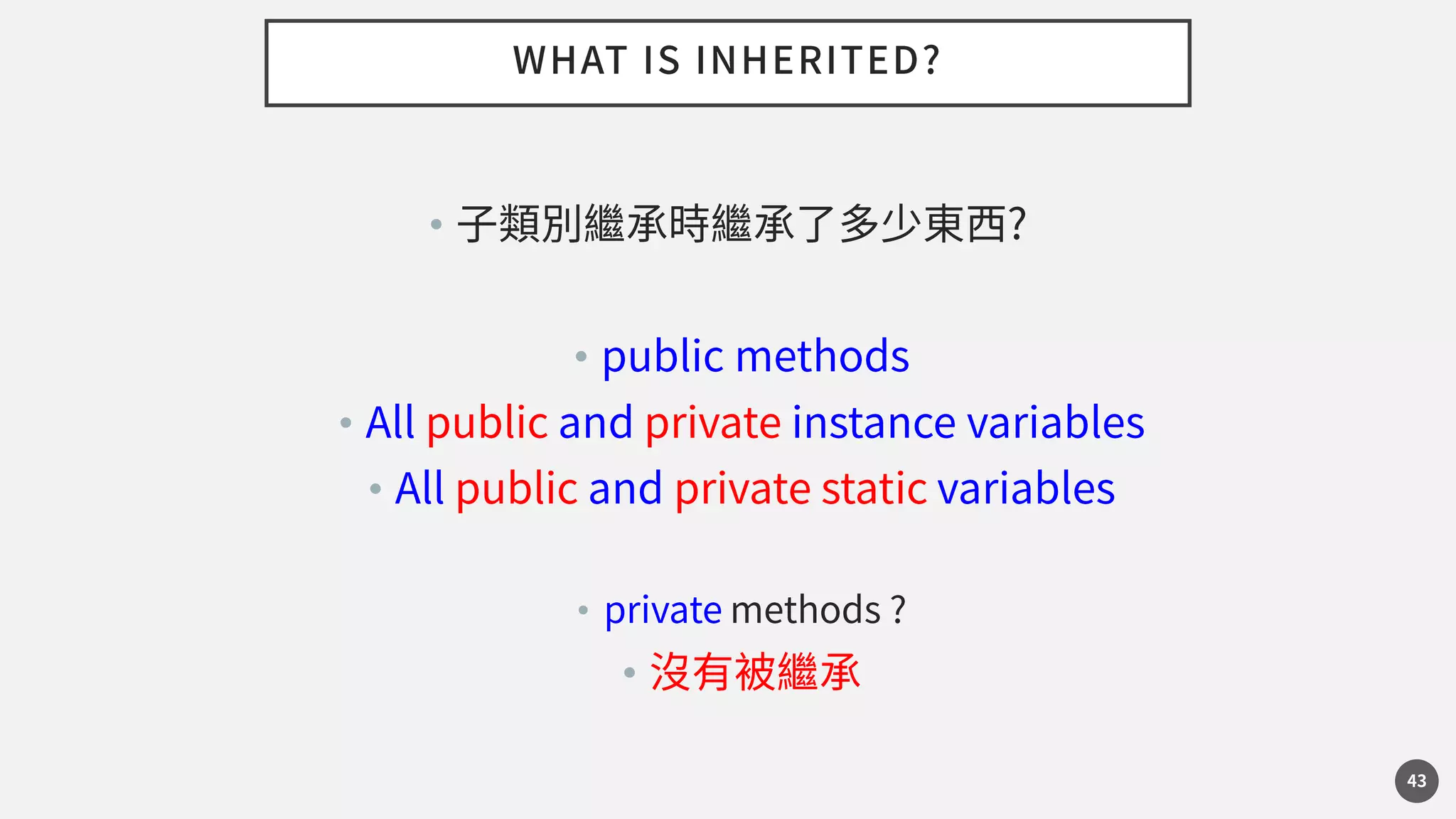 WHAT IS INHERITED?

• 子類別繼承時繼承了多少東西?

• public methods
• All public and private instance variables
• All public and private static variables

• private methods ?
• 沒有被繼承

43